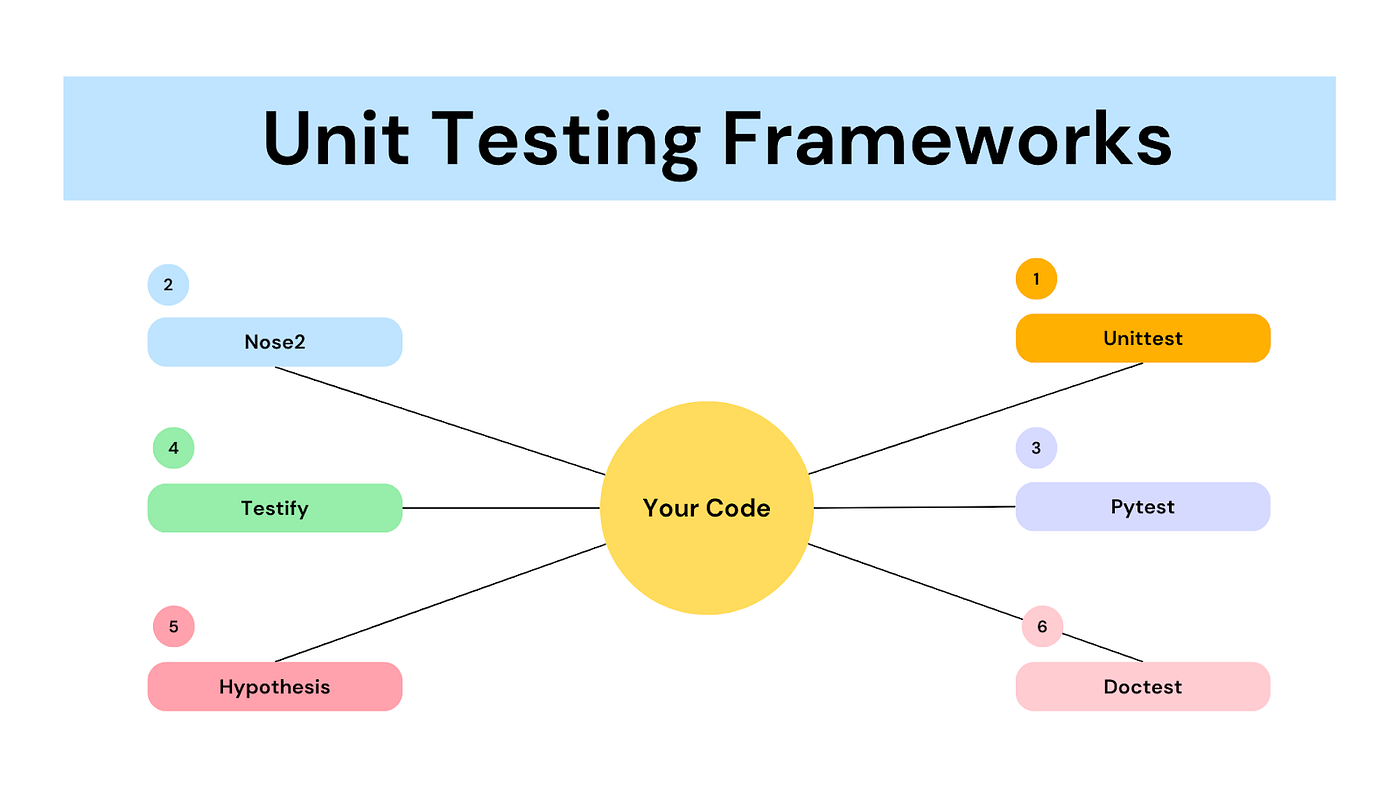 Unit Testing Frameworks

2
Nose2

4
Testify

5
Hypothesis

Your Code

1
Unittest

3
Pytest

6
Doctest